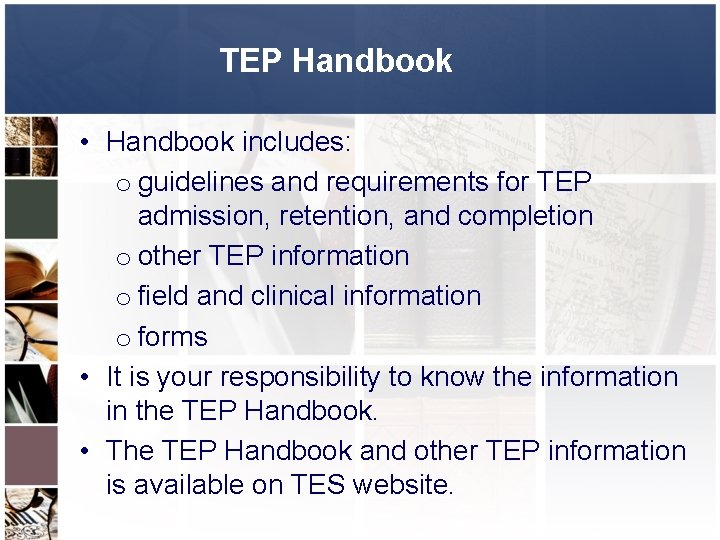 TEP Handbook

• Handbook includes:
o guidelines and requirements for TEP admission, retention, and completion
o other TEP information
o field and clinical information
o forms
• It is your responsibility to know the information in the TEP Handbook.
• The TEP Handbook and other TEP information is available on TES website.